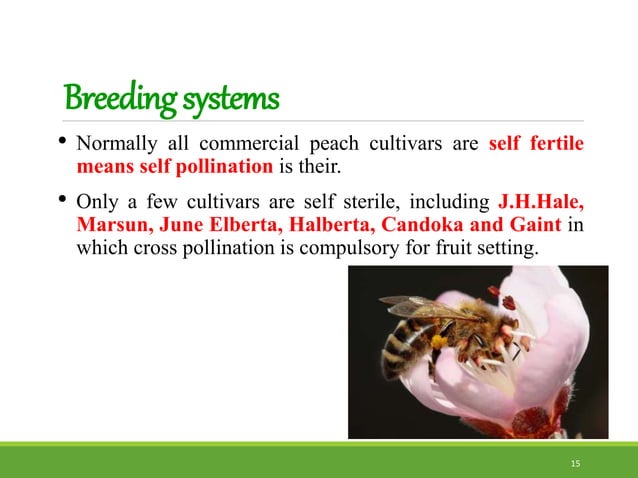 Breeding systems

• Normally all commercial peach cultivars are self fertile means self pollination is their.

• Only a few cultivars are self sterile, including J.H.Hale, Marsun, June Elberta, Halberta, Candoka and Gaint in which cross pollination is compulsory for fruit setting.

15